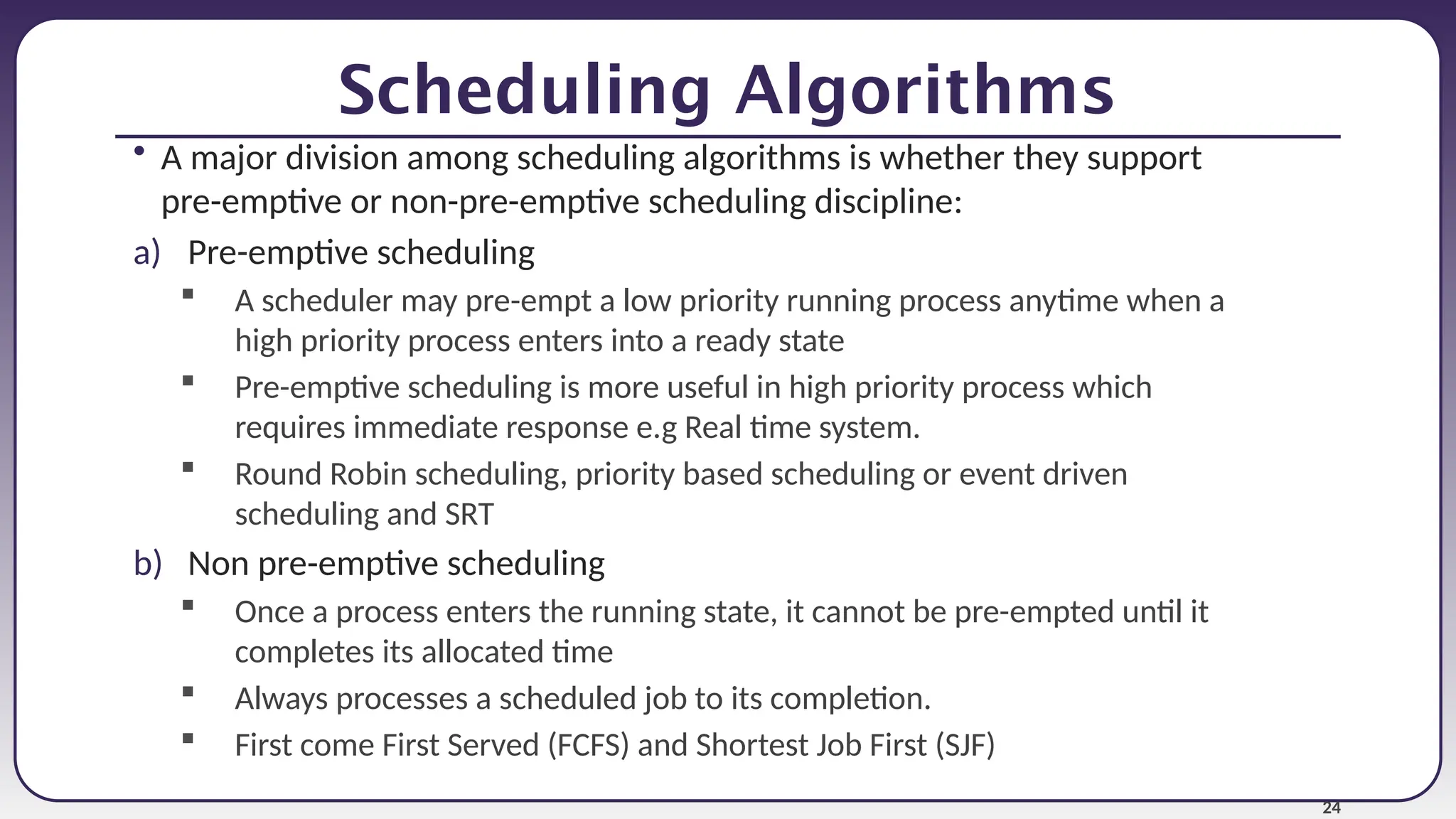 Scheduling Algorithms

• A major division among scheduling algorithms is whether they support pre-emptive or non-pre-emptive scheduling discipline:

a) Pre-emptive scheduling

▪ A scheduler may pre-empt a low priority running process anytime when a high priority process enters into a ready state

▪ Pre-emptive scheduling is more useful in high priority process which requires immediate response e.g Real time system.

▪ Round Robin scheduling, priority based scheduling or event driven scheduling and SRT

b) Non pre-emptive scheduling

▪ Once a process enters the running state, it cannot be pre-empted until it completes its allocated time

▪ Always processes a scheduled job to its completion.

▪ First come First Served (FCFS) and Shortest Job First (SJF)

24